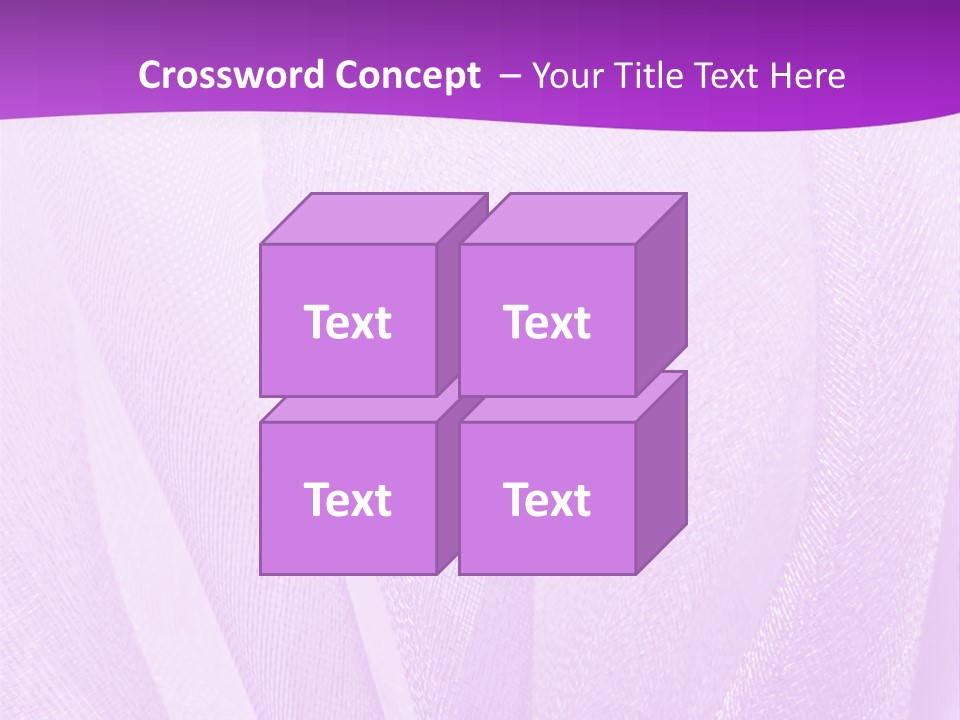 Crossword Concept – Your Title Text Here

Text

Text

Text

Text